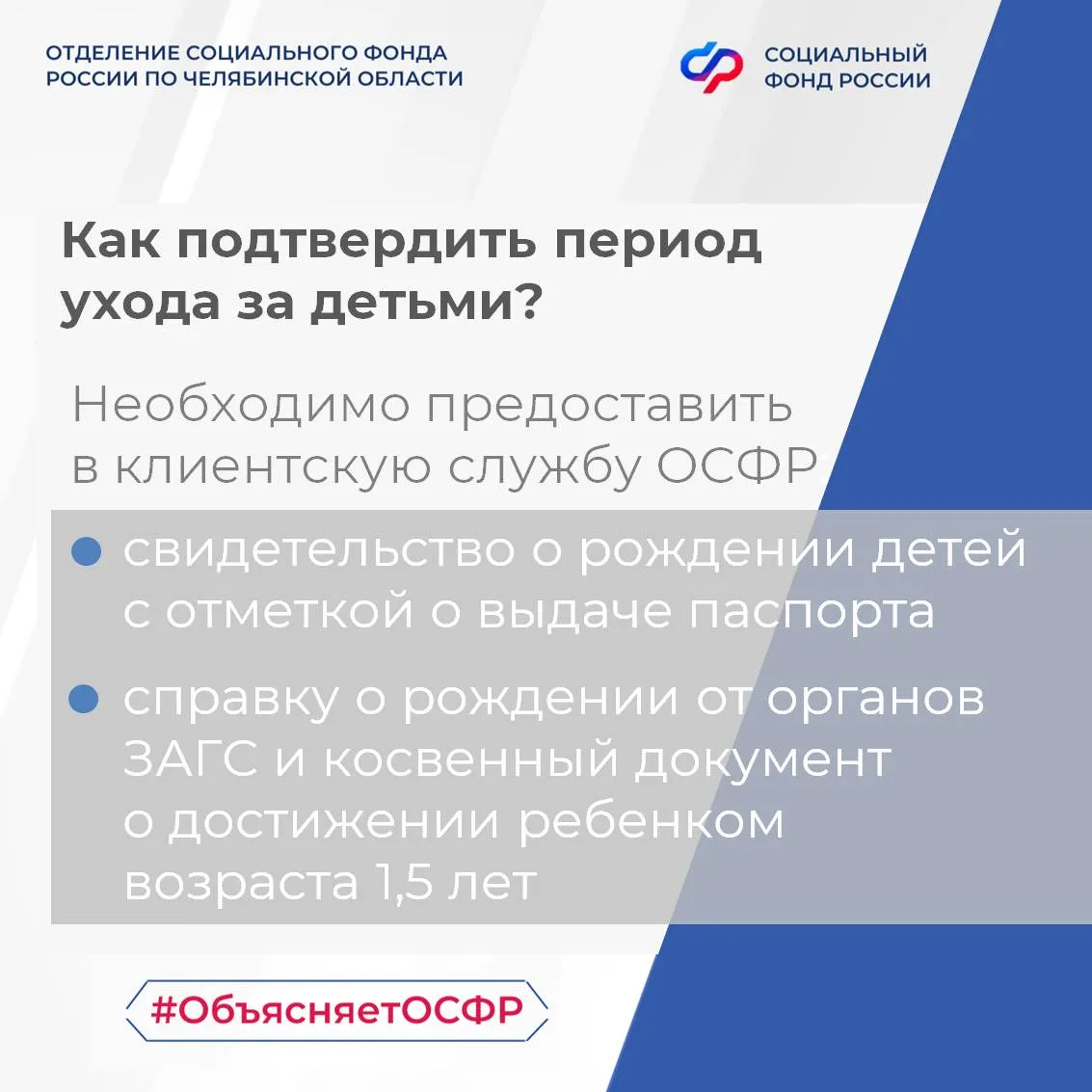 ОТДЕЛЕНИЕ СОЦИАЛЬНОГО ФОНДА РОССИИ ПО ЧЕЛЯБИНСКОЙ ОБЛАСТИ

СОЦИАЛЬНЫЙ ФОНД РОССИИ

Как подтвердить период ухода за детьми?

Необходимо предоставить в клиентскую службу ОСФР

свидетельство о рождении детей с отметкой о выдаче паспорта

справку о рождении от органов ЗАГС и косвенный документ о достижении ребенком возраста 1,5 лет

#ОбъясняетОСФР